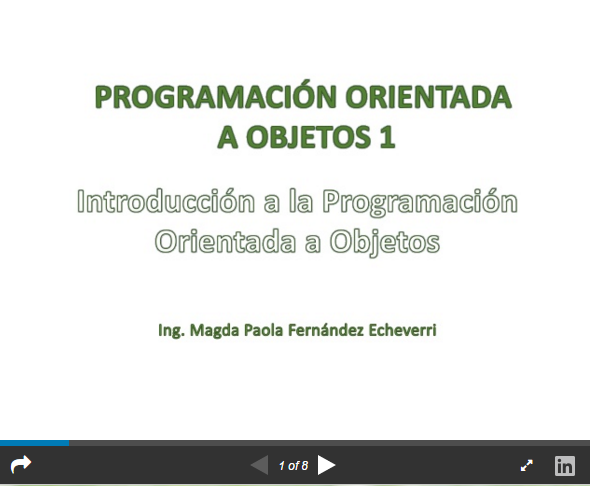 PROGRAMACIÓN ORIENTADA A OBJETOS 1

Introducción a la Programación Orientada a Objetos

Ing. Magda Paola Fernández Echeverri

1 of 8

in